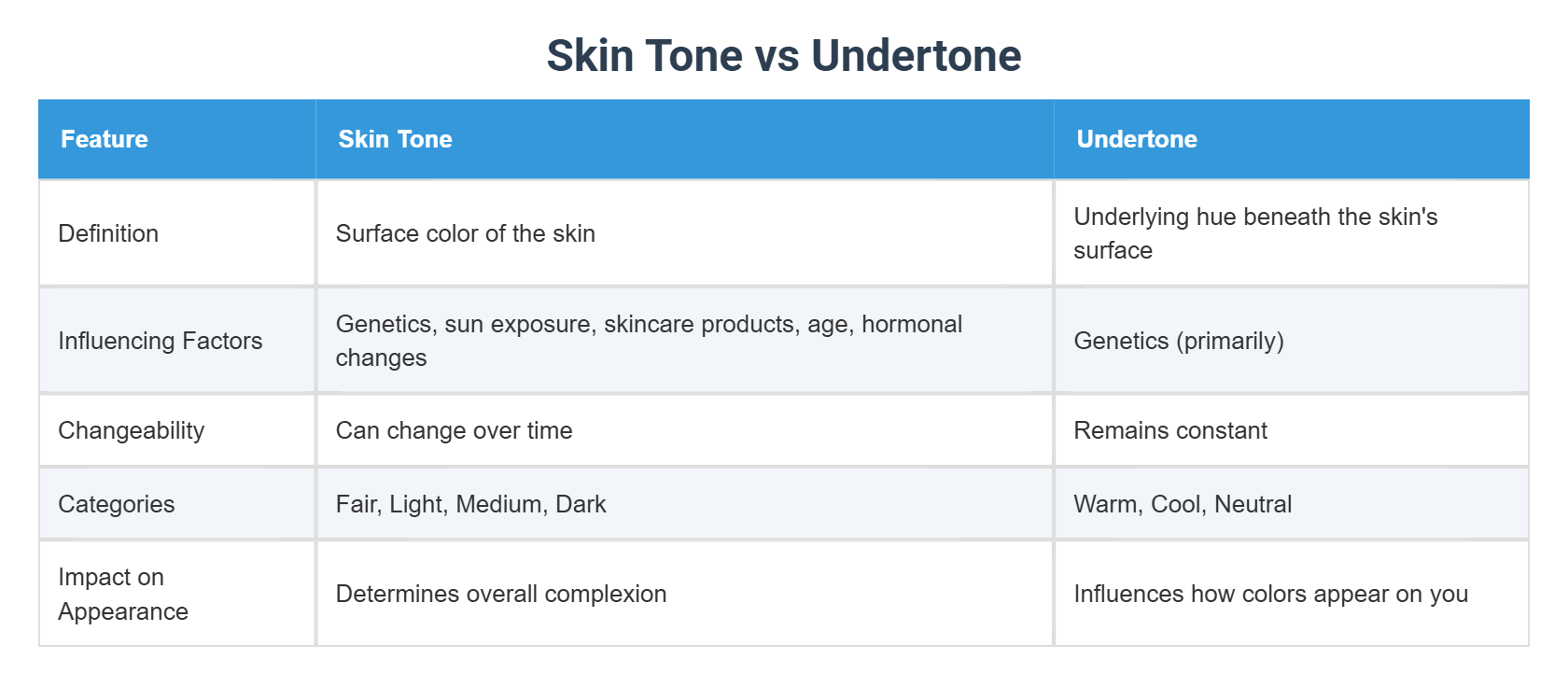 Skin Tone vs Undertone

| Feature | Skin Tone | Undertone |
|---|---|---|
| Definition | Surface color of the skin | Underlying hue beneath the skin's surface |
| Influencing Factors | Genetics, sun exposure, skincare products, age, hormonal changes | Genetics (primarily) |
| Changeability | Can change over time | Remains constant |
| Categories | Fair, Light, Medium, Dark | Warm, Cool, Neutral |
| Impact on Appearance | Determines overall complexion | Influences how colors appear on you |